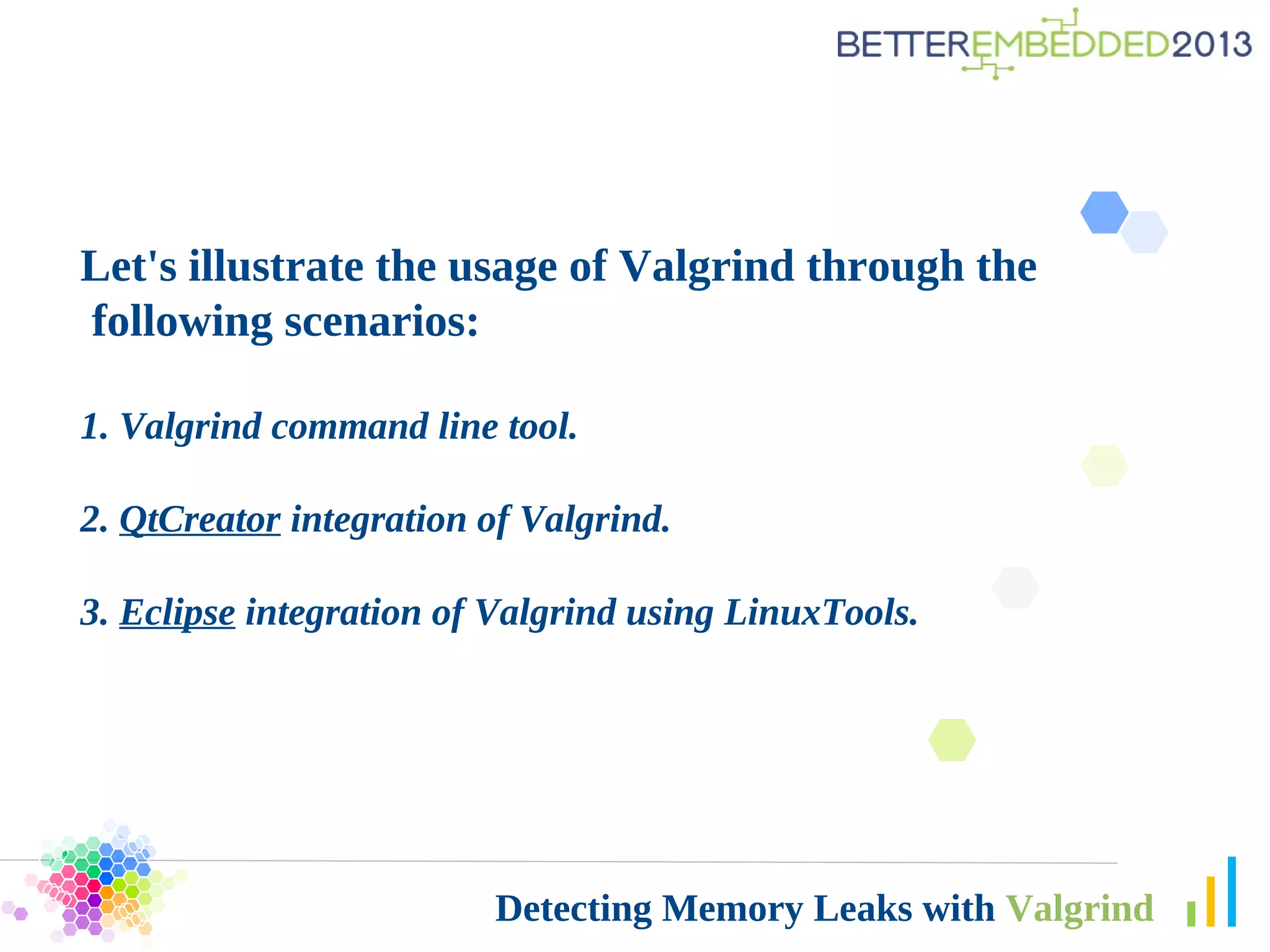 BETTEREMBEDDED2013

Let's illustrate the usage of Valgrind through the following scenarios:

1. Valgrind command line tool.

2. QtCreator integration of Valgrind.

3. Eclipse integration of Valgrind using LinuxTools.

Detecting Memory Leaks with Valgrind